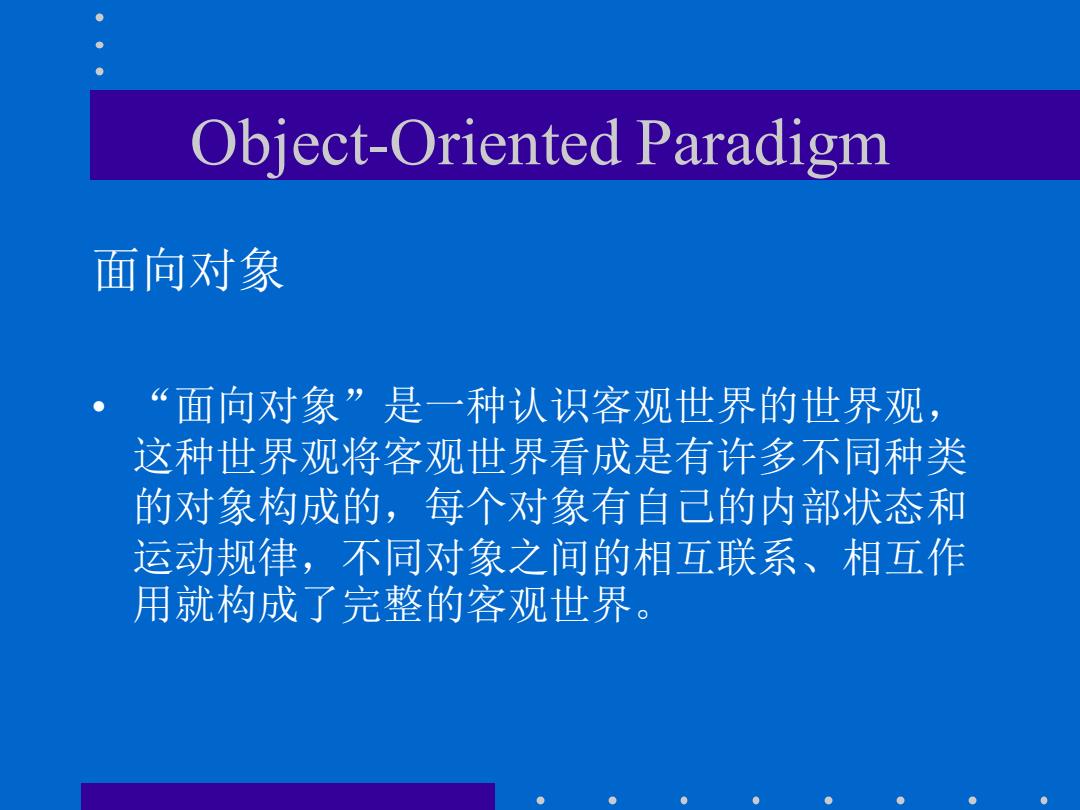 Object-Oriented Paradigm

面向对象

• “面向对象”是一种认识客观世界的世界观，这种世界观将客观世界看成是有许多不同种类的对象构成的，每个对象有自己的内部状态和运动规律，不同对象之间的相互联系、相互作用就构成了完整的客观世界。